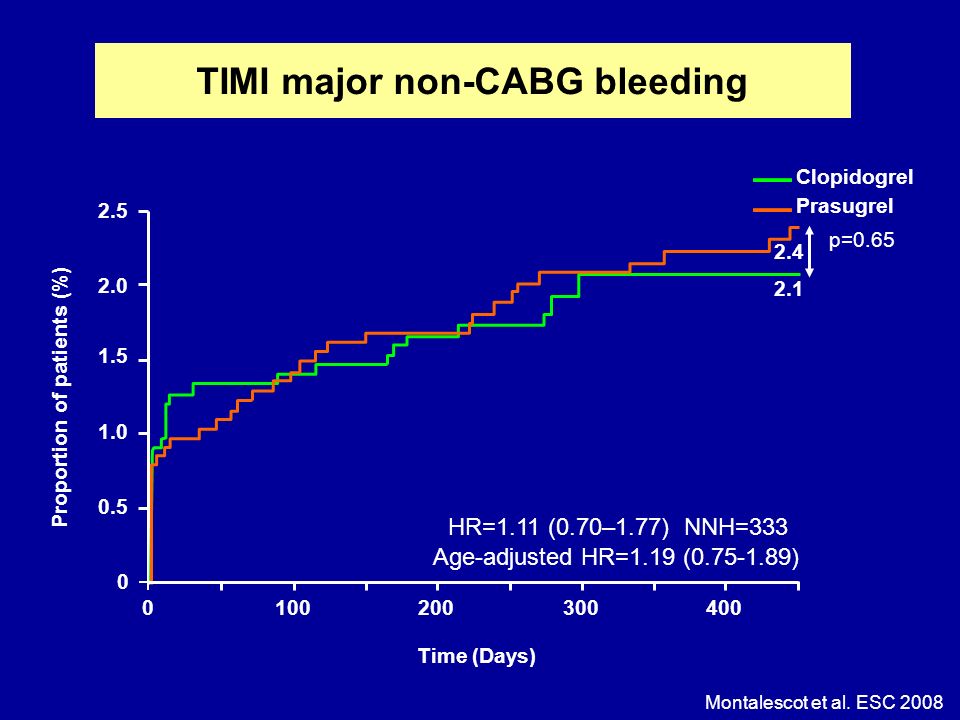 TIMI major non-CABG bleeding

Clopidogrel
Prasugrel

p=0.65

2.4
2.1

Proportion of patients (%)

2.5
2.0
1.5
1.0
0.5
0

HR=1.11 (0.70–1.77) NNH=333
Age-adjusted HR=1.19 (0.75-1.89)

0 100 200 300 400

Time (Days)

Montalescot et al. ESC 2008